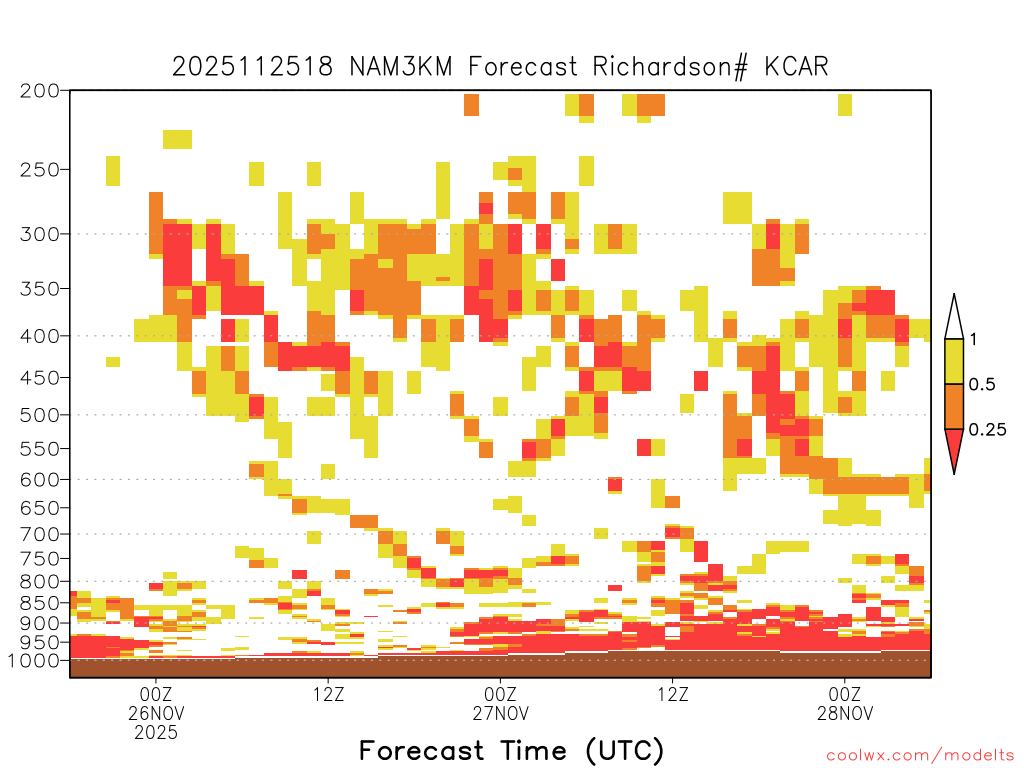 2025112518 NAM3KM Forecast Richardson# KCAR

200
250
300
350
400
450
500
550
600
650
700
750
800
850
900
950
1000

1
0.5
0.25

00Z
26NOV
2025

12Z

00Z
27NOV

12Z

00Z
28NOV

Forecast Time (UTC)

coolwx.com/modelts